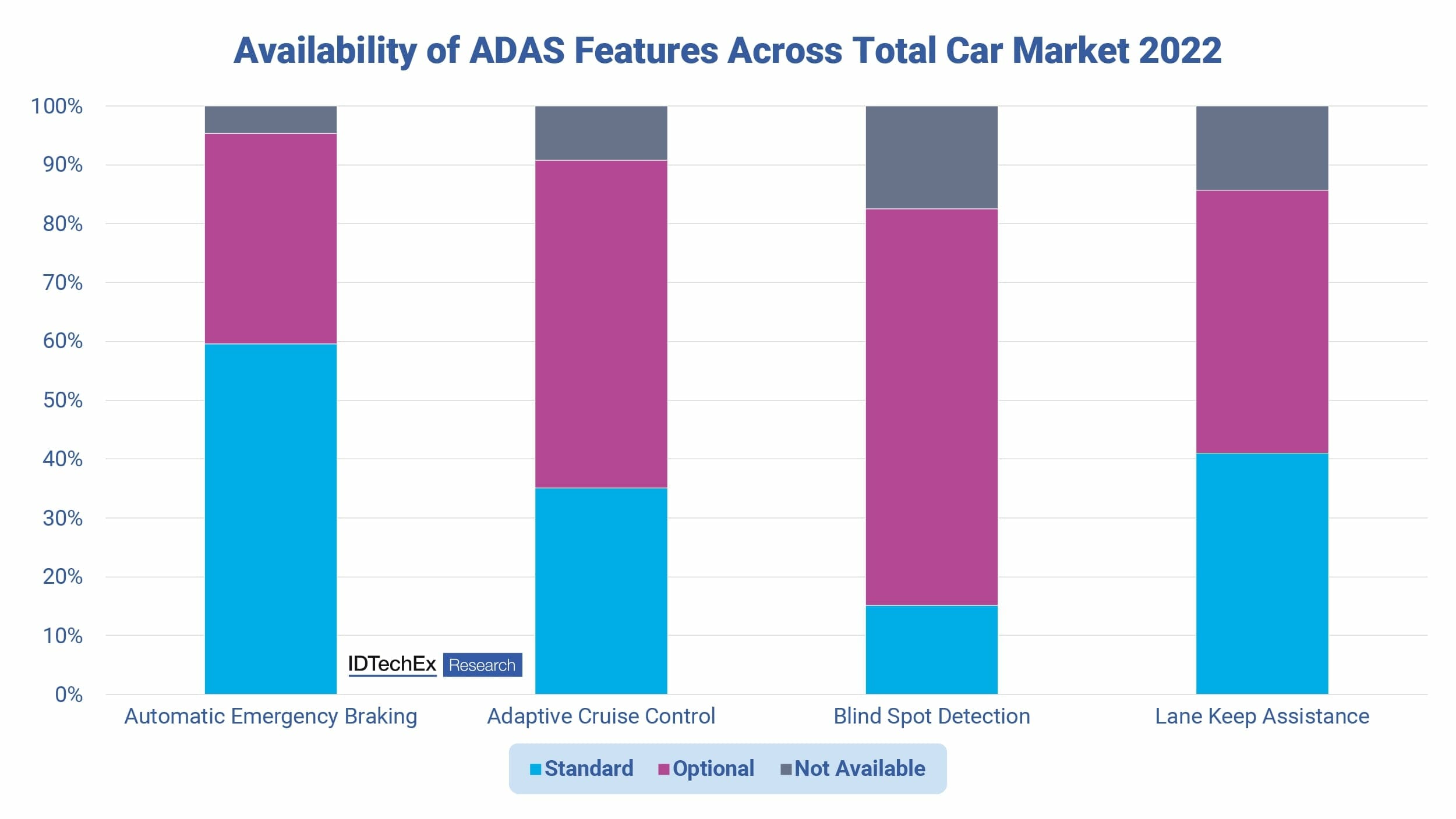 Availability of ADAS Features Across Total Car Market 2022

100%
90%
80%
70%
60%
50%
40%
30%
20%
10%
0%

IDTechEx Research

Automatic Emergency Braking
Adaptive Cruise Control
Blind Spot Detection
Lane Keep Assistance

Standard
Optional
Not Available